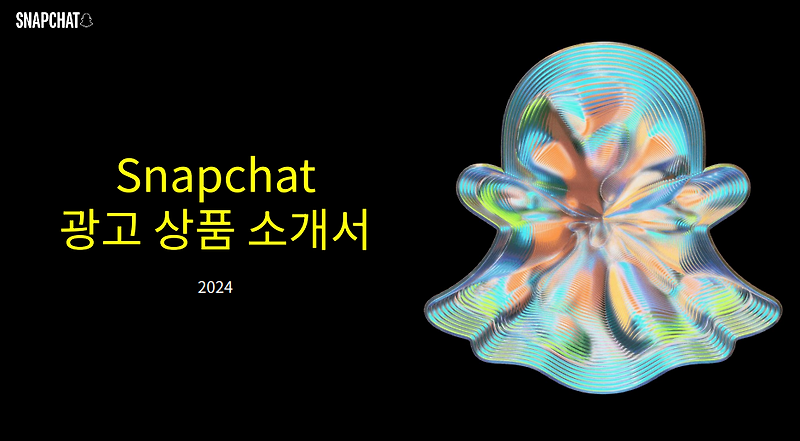 SNAPCHAT

Snapchat
광고 상품 소개서

2024